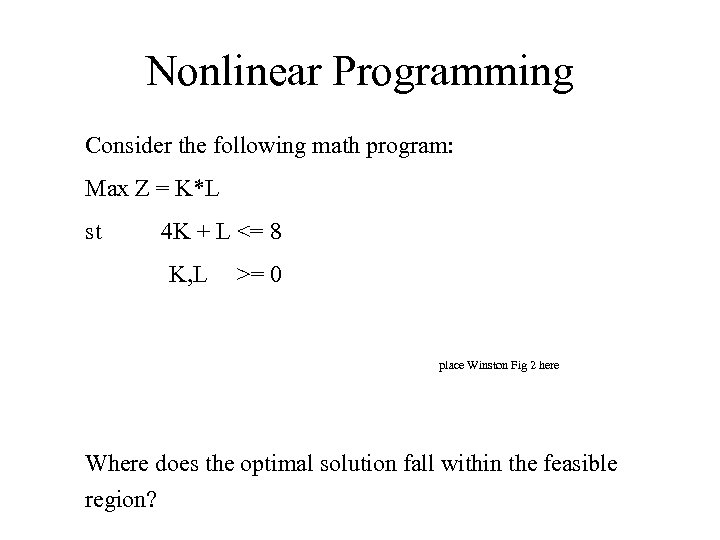 Nonlinear Programming

Consider the following math program:

Max Z = K*L

st 4K + L <= 8

K,L >= 0

place Winston Fig 2 here

Where does the optimal solution fall within the feasible region?